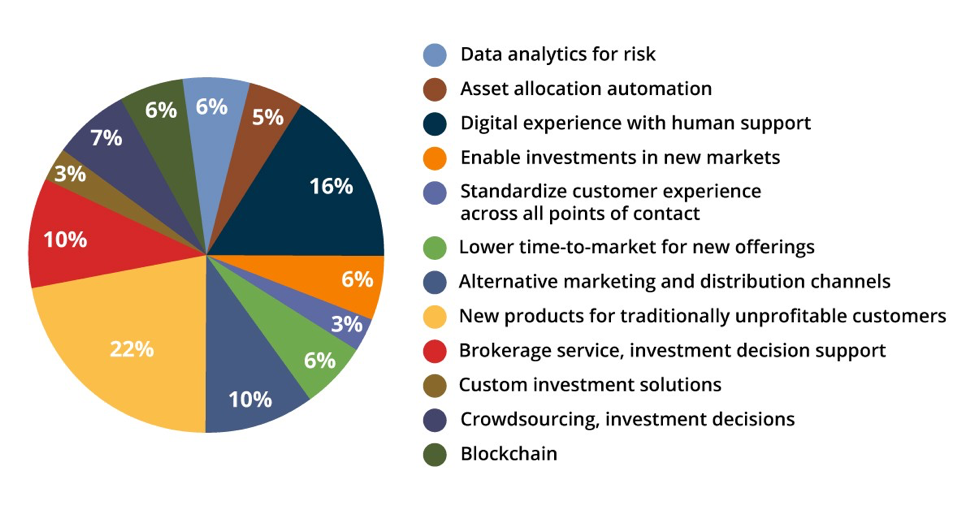 6%
5%
16%
6%
3%
6%
10%
22%
10%
3%
7%
6%

Data analytics for risk
Asset allocation automation
Digital experience with human support
Enable investments in new markets
Standardize customer experience across all points of contact
Lower time-to-market for new offerings
Alternative marketing and distribution channels
New products for traditionally unprofitable customers
Brokerage service, investment decision support
Custom investment solutions
Crowdsourcing, investment decisions
Blockchain